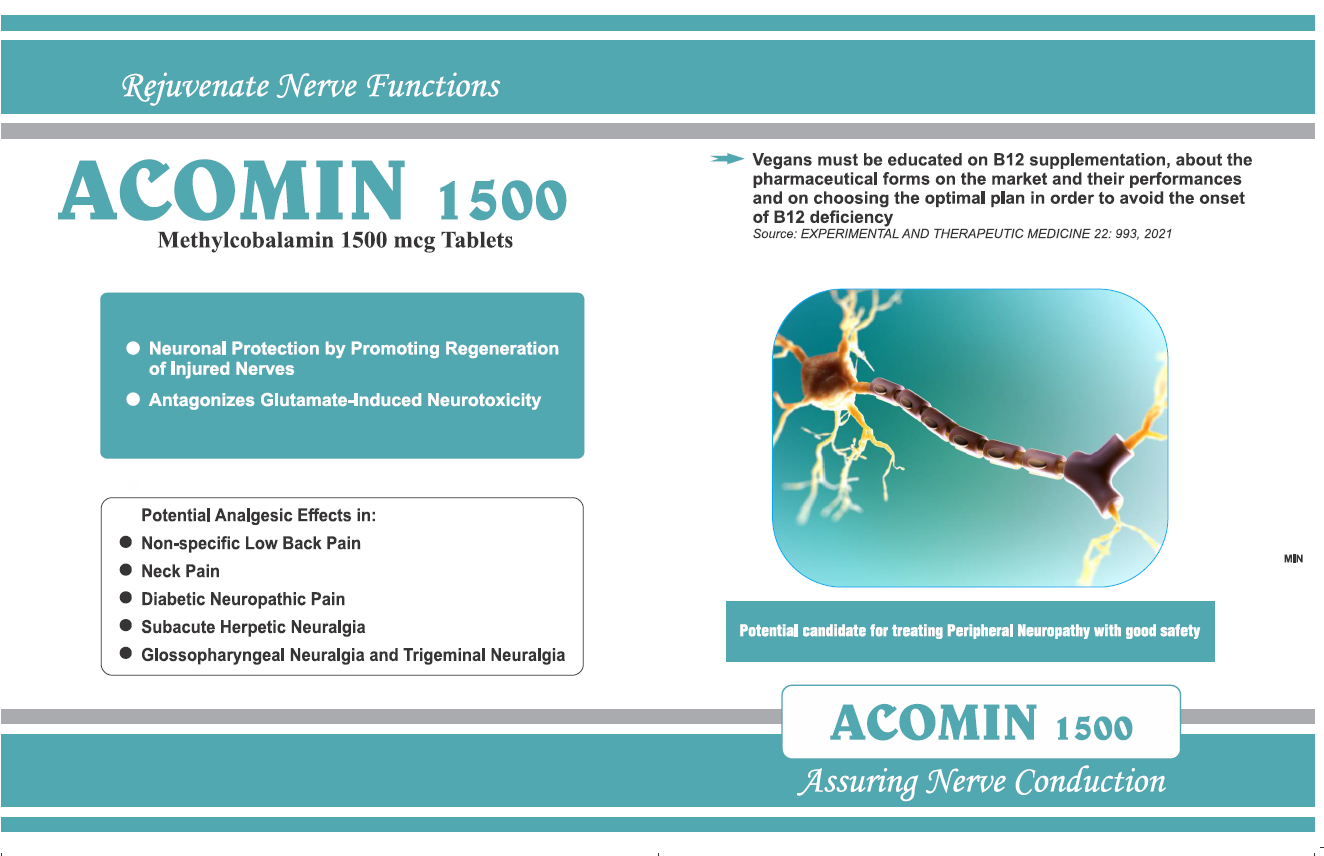 Rejuvenate Nerve Functions

ACOMIN 1500
Methylcobalamin 1500 mcg Tablets

● Neuronal Protection by Promoting Regeneration of Injured Nerves
● Antagonizes Glutamate-Induced Neurotoxicity

Potential Analgesic Effects in:
● Non-specific Low Back Pain
● Neck Pain
● Diabetic Neuropathic Pain
● Subacute Herpetic Neuralgia
● Glossopharyngeal Neuralgia and Trigeminal Neuralgia

Vegans must be educated on B12 supplementation, about the pharmaceutical forms on the market and their performances and on choosing the optimal plan in order to avoid the onset of B12 deficiency
Source: EXPERIMENTAL AND THERAPEUTIC MEDICINE 22: 993, 2021

MIN

Potential candidate for treating Peripheral Neuropathy with good safety

ACOMIN 1500
Assuring Nerve Conduction